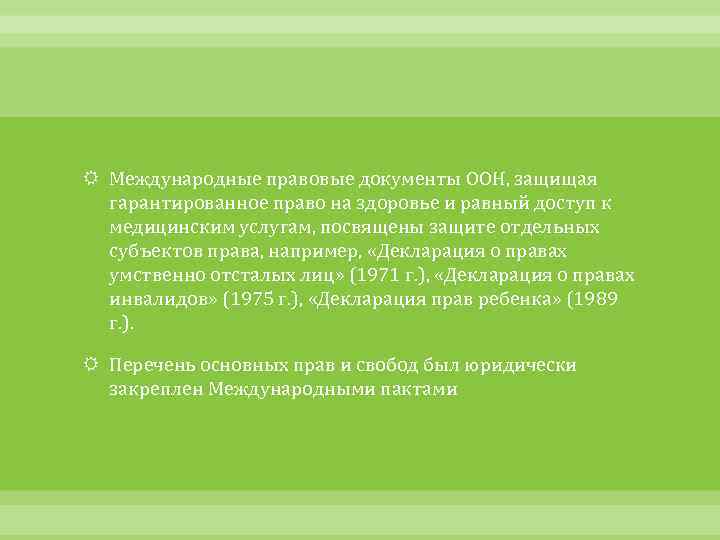 Международные правовые документы ООН, защищая гарантированное право на здоровье и равный доступ к медицинским услугам, посвящены защите отдельных субъектов права, например, «Декларация о правах умственно отсталых лиц» (1971 г.), «Декларация о правах инвалидов» (1975 г.), «Декларация прав ребенка» (1989 г.).

Перечень основных прав и свобод был юридически закреплен Международными пактами